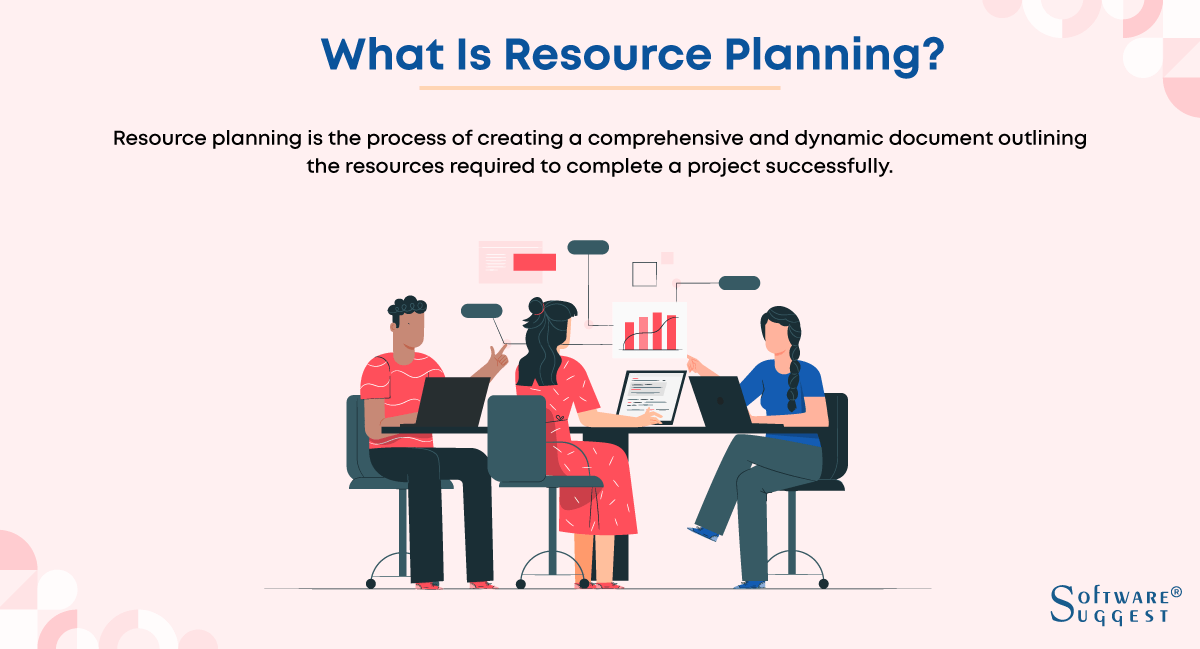 What Is Resource Planning?

Resource planning is the process of creating a comprehensive and dynamic document outlining the resources required to complete a project successfully.

SOFTWARE® SUGGEST